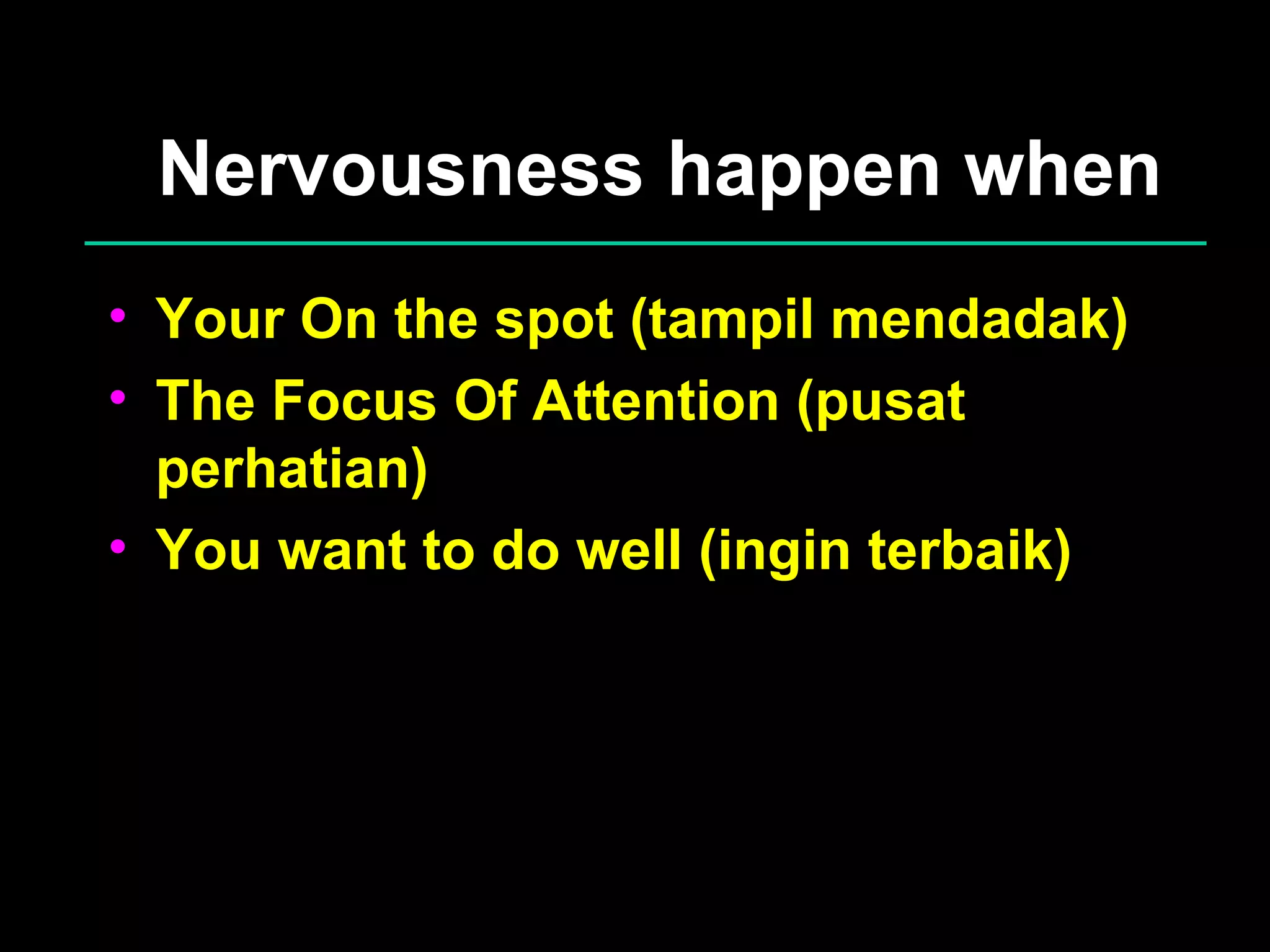 Nervousness happen when

• Your On the spot (tampil mendadak)
• The Focus Of Attention (pusat perhatian)
• You want to do well (ingin terbaik)